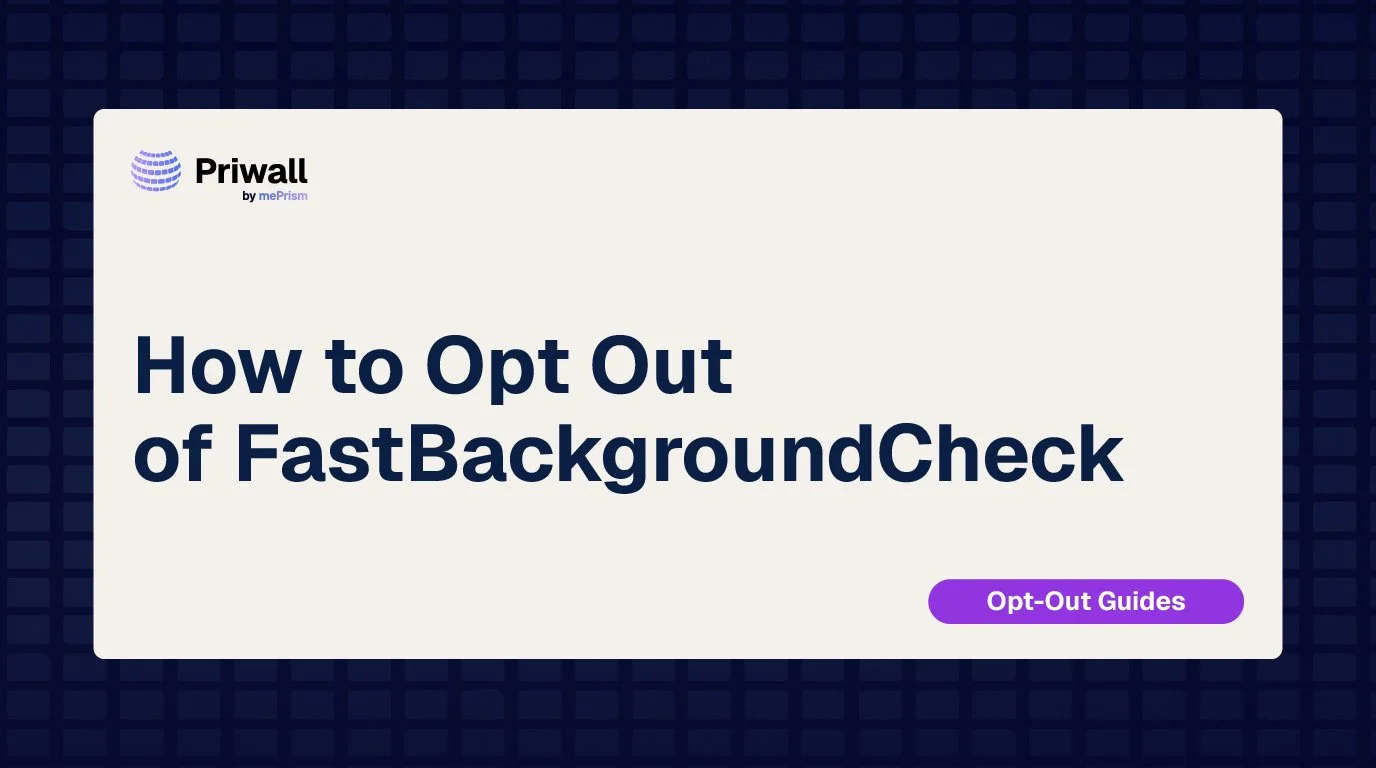 Priwall
by mePrism

How to Opt Out of FastBackgroundCheck

Opt-Out Guides